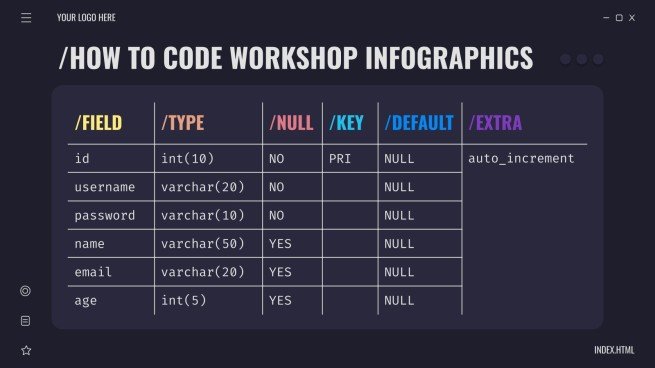 YOUR LOGO HERE

/HOW TO CODE WORKSHOP INFOGRAPHICS

| /FIELD | /TYPE | /NULL | /KEY | /DEFAULT | /EXTRA |
|---|---|---|---|---|---|
| id | int(10) | NO | PRI | NULL | auto_increment |
| username | varchar(20) | NO | | NULL | |
| password | varchar(10) | NO | | NULL | |
| name | varchar(50) | YES | | NULL | |
| email | varchar(20) | YES | | NULL | |
| age | int(5) | YES | | NULL | |

INDEX.HTML